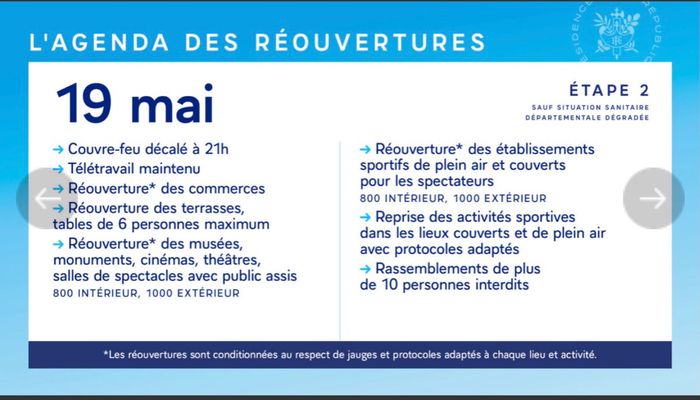 L'AGENDA DES RÉOUVERTURES

19 mai

ÉTAPE 2
SAUF SITUATION SANITAIRE DÉPARTEMENTALE DÉGRADÉE

→ Couvre-feu décalé à 21h
→ Télétravail maintenu
→ Réouverture* des commerces
→ Réouverture des terrasses, tables de 6 personnes maximum
→ Réouverture* des musées, monuments, cinémas, théâtres, salles de spectacles avec public assis
800 INTÉRIEUR, 1000 EXTÉRIEUR

→ Réouverture* des établissements sportifs de plein air et couverts pour les spectateurs
800 INTÉRIEUR, 1000 EXTÉRIEUR
→ Reprise des activités sportives dans les lieux couverts et de plein air avec protocoles adaptés
→ Rassemblements de plus de 10 personnes interdits

*Les réouvertures sont conditionnées au respect de jauges et protocoles adaptés à chaque lieu et activité.